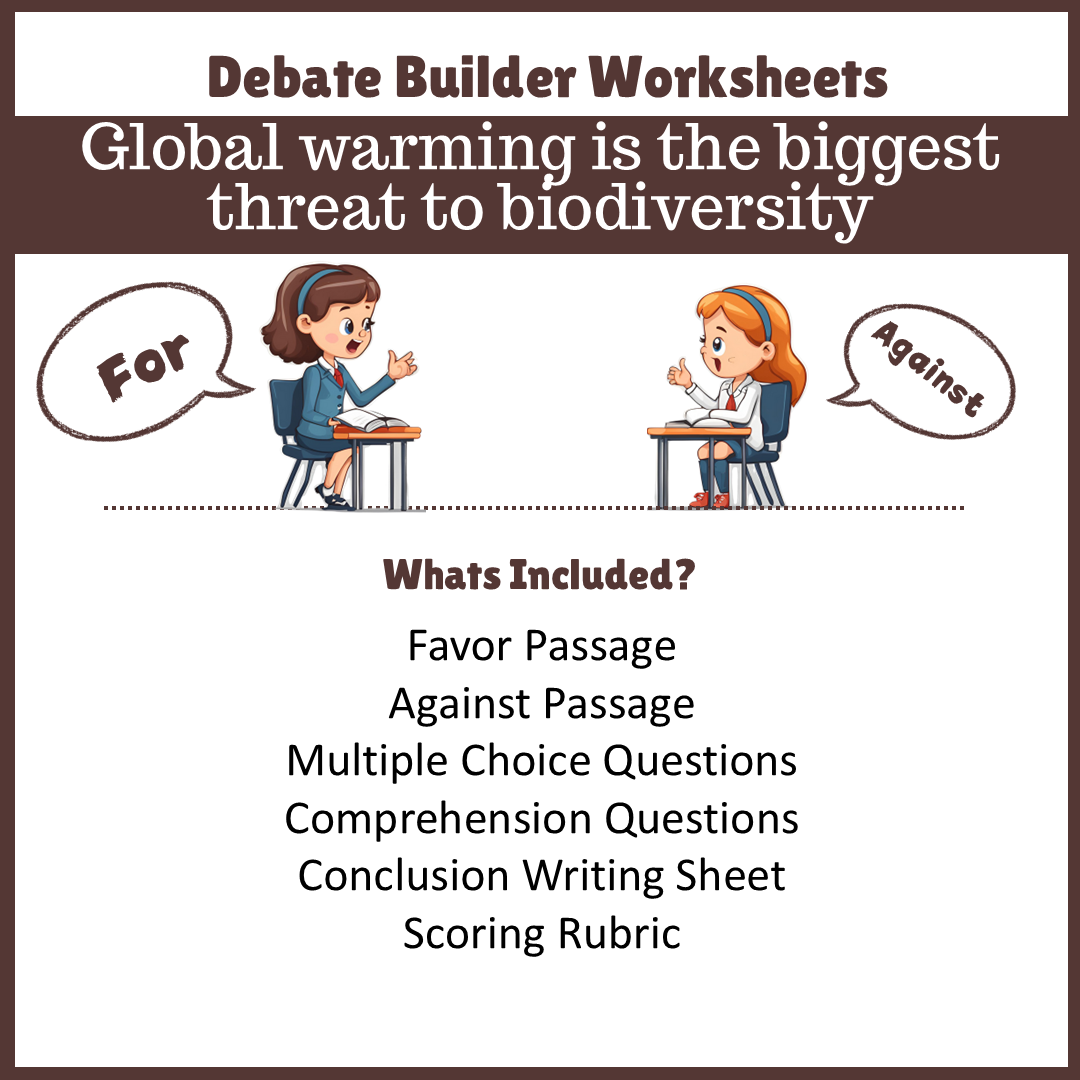 Debate Builder Worksheets

Global warming is the biggest threat to biodiversity

For

Against

Whats Included?

Favor Passage
Against Passage
Multiple Choice Questions
Comprehension Questions
Conclusion Writing Sheet
Scoring Rubric